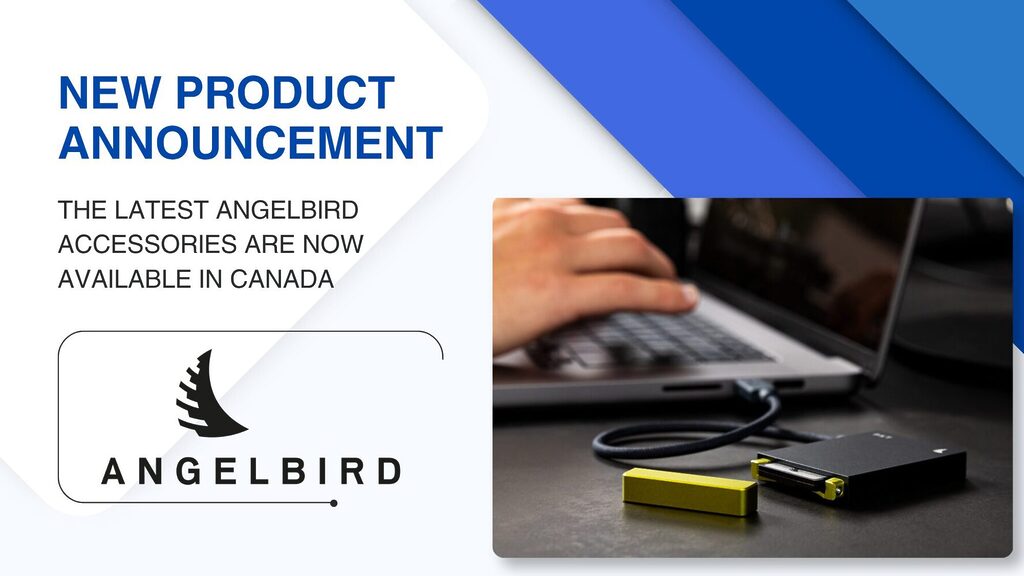 NEW PRODUCT ANNOUNCEMENT

THE LATEST ANGELBIRD ACCESSORIES ARE NOW AVAILABLE IN CANADA

ANGELBIRD